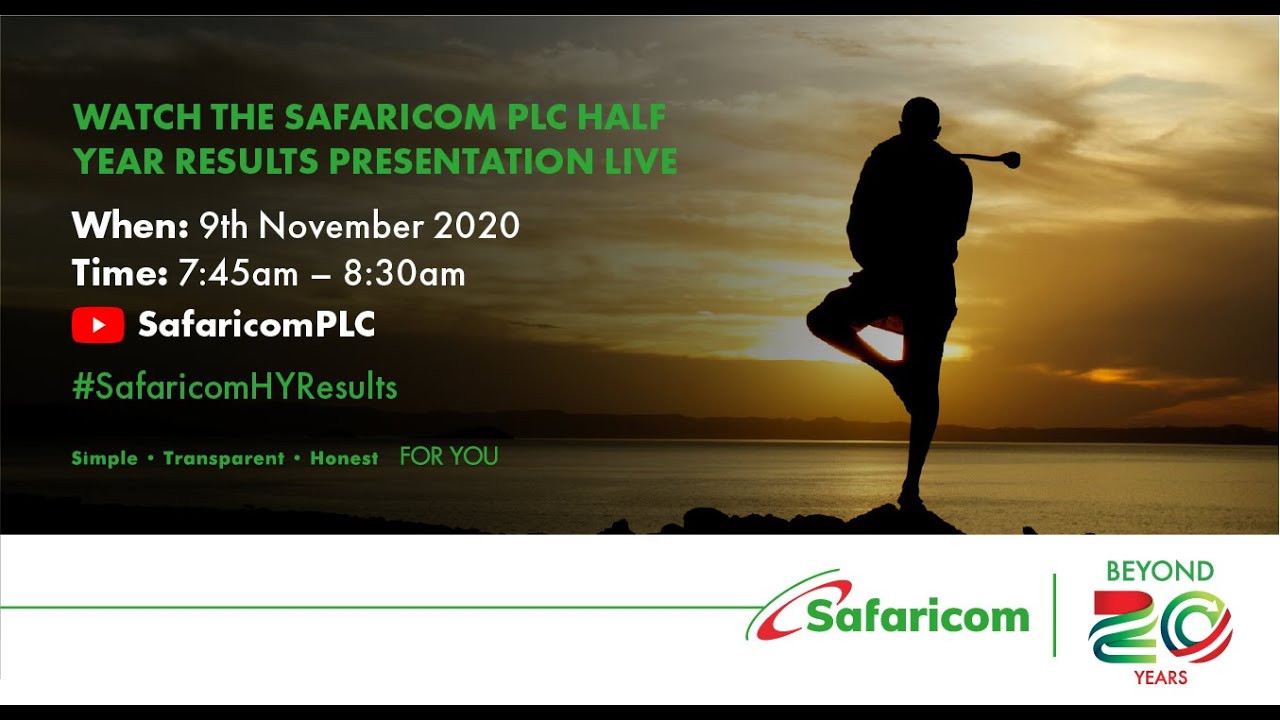 WATCH THE SAFARICOM PLC HALF YEAR RESULTS PRESENTATION LIVE

When: 9th November 2020
Time: 7:45am – 8:30am
SafaricomPLC

#SafaricomHYResults

Simple • Transparent • Honest FOR YOU

Safaricom

BEYOND
20
YEARS